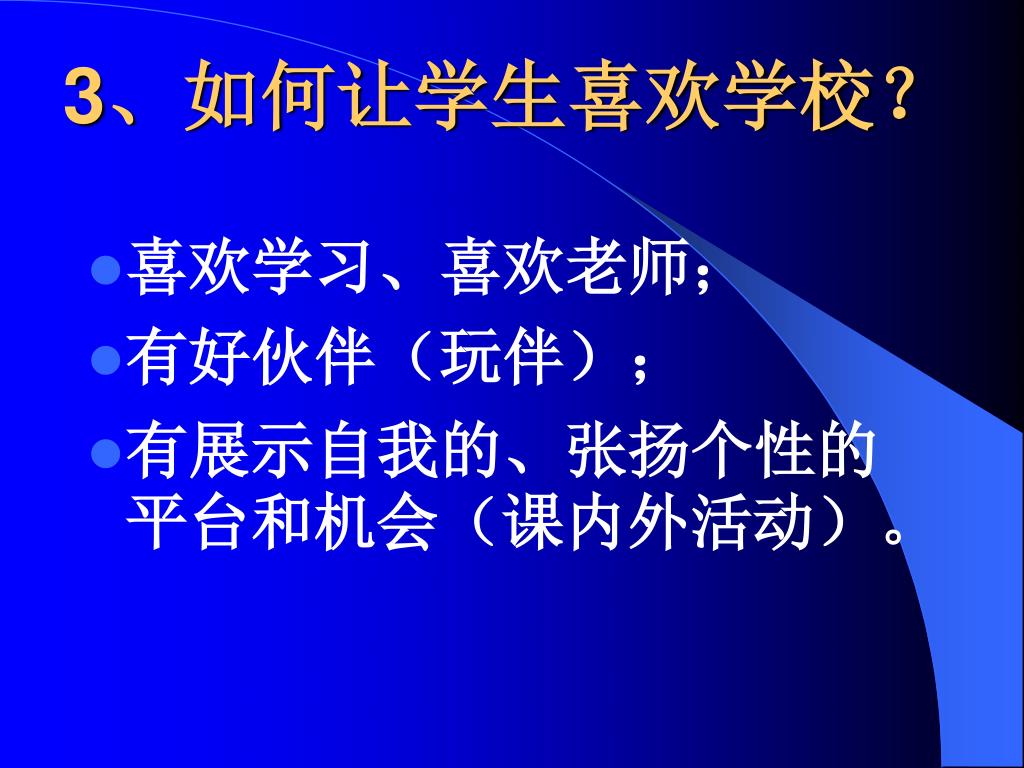 3、如何让学生喜欢学校？

喜欢学习、喜欢老师;

有好伙伴（玩伴）；

有展示自我的、张扬个性的平台和机会（课内外活动）。